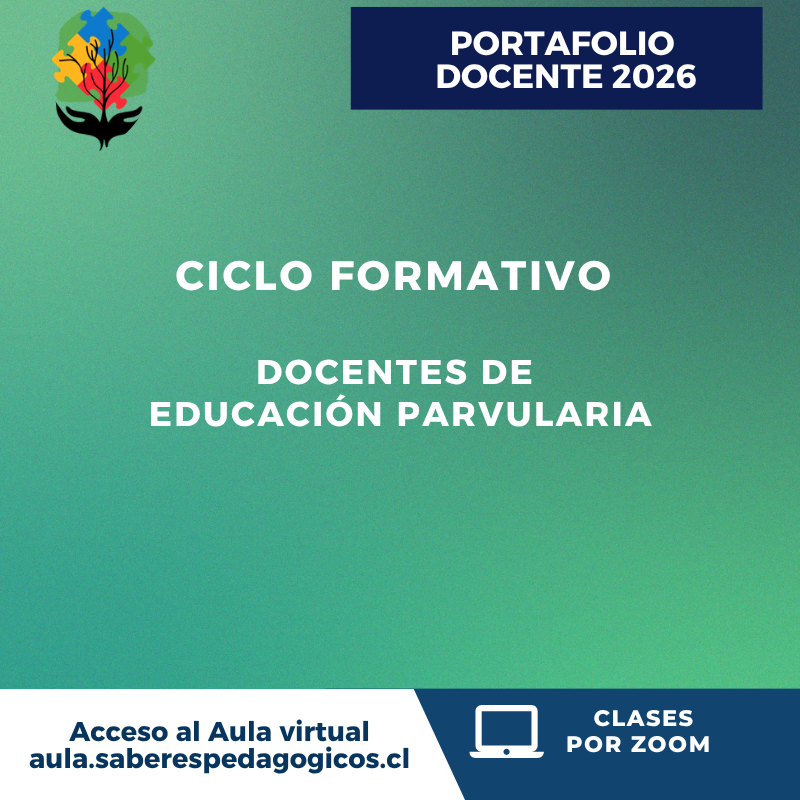 PORTAFOLIO DOCENTE 2026

CICLO FORMATIVO

DOCENTES DE EDUCACIÓN PARVULARIA

Acceso al Aula virtual
aula.saberespedagogicos.cl

CLASES POR ZOOM